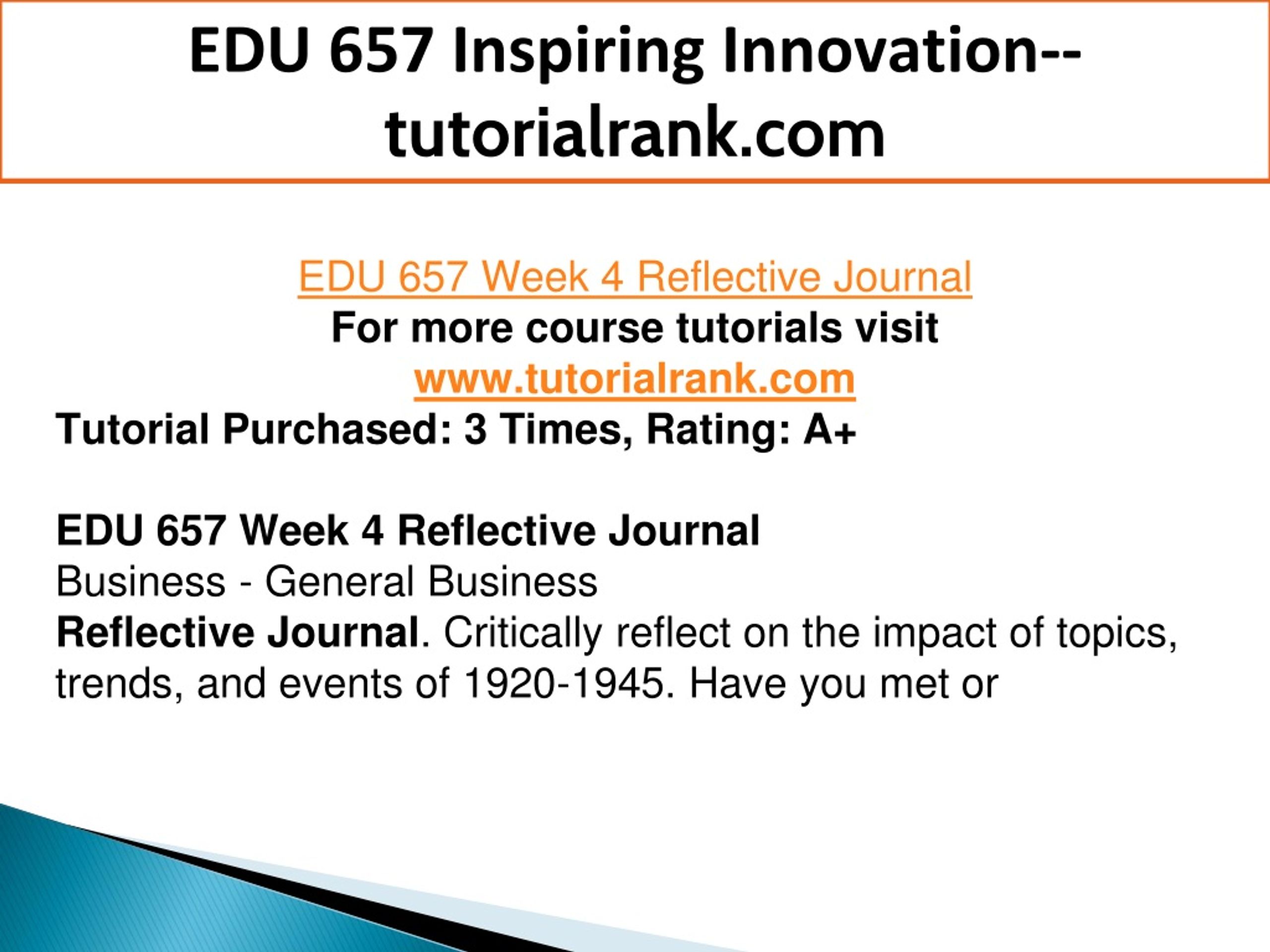 EDU 657 Inspiring Innovation--tutorialrank.com

EDU 657 Week 4 Reflective Journal
For more course tutorials visit
www.tutorialrank.com
Tutorial Purchased: 3 Times, Rating: A+

EDU 657 Week 4 Reflective Journal
Business - General Business
Reflective Journal. Critically reflect on the impact of topics, trends, and events of 1920-1945. Have you met or